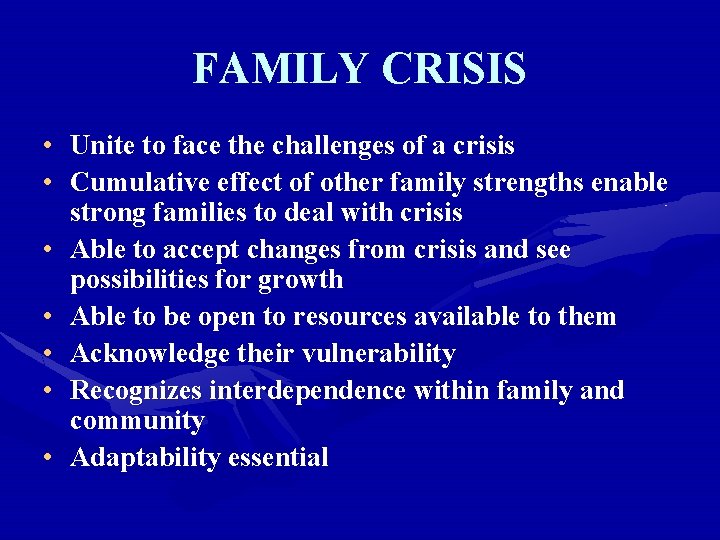 FAMILY CRISIS

• Unite to face the challenges of a crisis
• Cumulative effect of other family strengths enable strong families to deal with crisis
• Able to accept changes from crisis and see possibilities for growth
• Able to be open to resources available to them
• Acknowledge their vulnerability
• Recognizes interdependence within family and community
• Adaptability essential